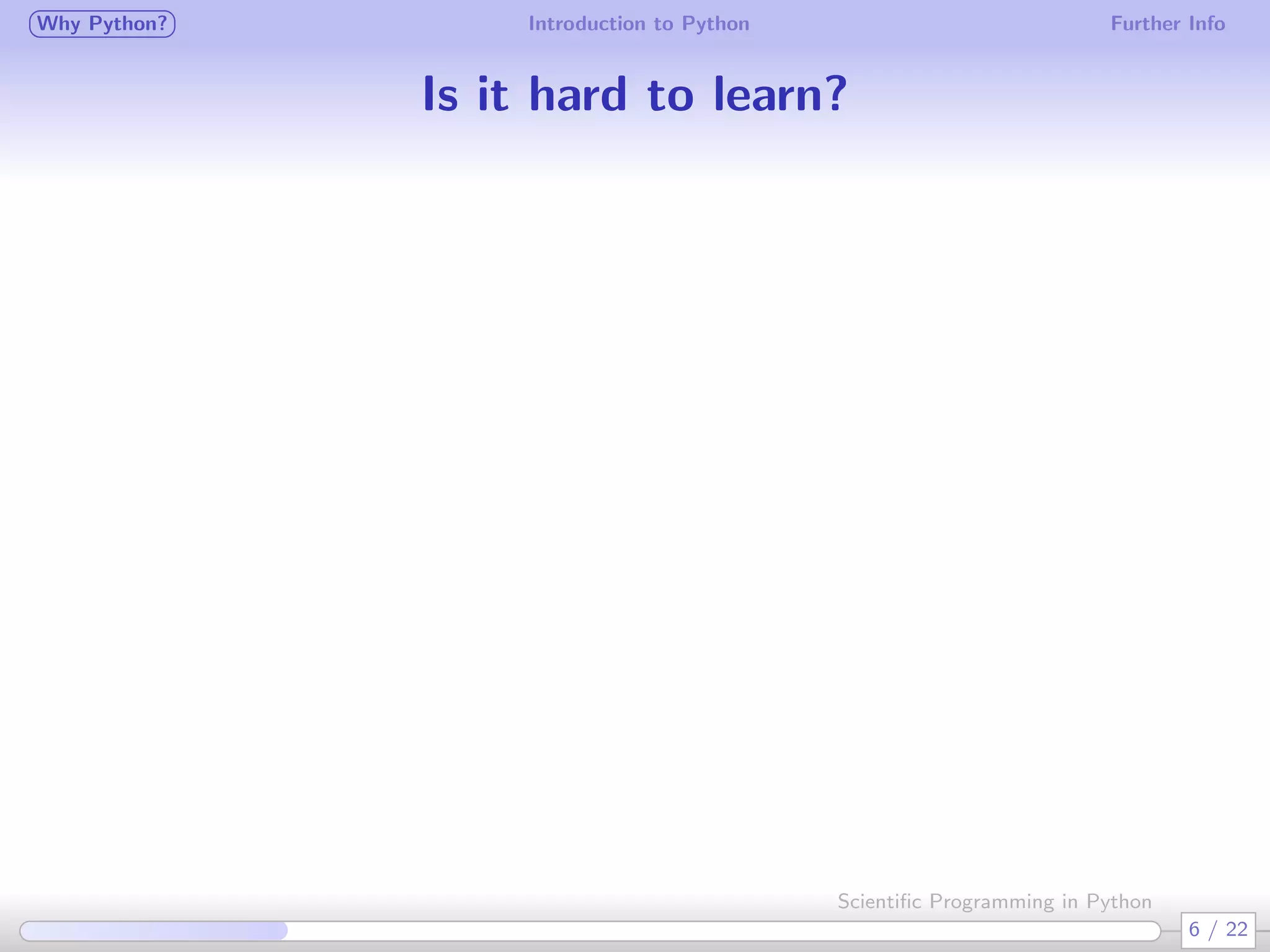 Why Python? Introduction to Python Further Info

Is it hard to learn?

Scientific Programming in Python

6 / 22